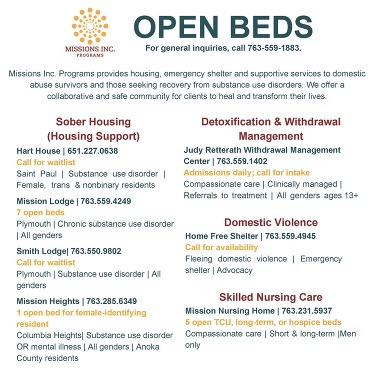 MISSIONS INC.
PROGRAMS

OPEN BEDS

For general inquiries, call 763-559-1883.

Missions Inc. Programs provides housing, emergency shelter and supportive services to domestic abuse survivors and those seeking recovery from substance use disorders. We offer a collaborative and safe community for clients to heal and transform their lives.

Sober Housing
(Housing Support)

Hart House | 651.227.0638
Call for waitlist
Saint Paul | Substance use disorder | Female, trans & nonbinary residents

Mission Lodge | 763.559.4249
7 open beds
Plymouth | Chronic substance use disorder | All genders

Smith Lodge| 763.550.9802
Call for waitlist
Plymouth | Substance use disorder | All genders

Mission Heights | 763.285.6349
1 open bed for female-identifying resident
Columbia Heights| Substance use disorder OR mental illness | All genders | Anoka County residents

Detoxification & Withdrawal Management

Judy Retterath Withdrawal Management Center | 763.559.1402
Admissions daily; call for intake
Compassionate care | Clinically managed | Referrals to treatment | All genders ages 13+

Domestic Violence

Home Free Shelter | 763.559.4945
Call for availability
Fleeing domestic violence | Emergency shelter | Advocacy

Skilled Nursing Care

Mission Nursing Home | 763.231.5937
5 open TCU, long-term, or hospice beds
Compassionate care | Short & long-term |Men only